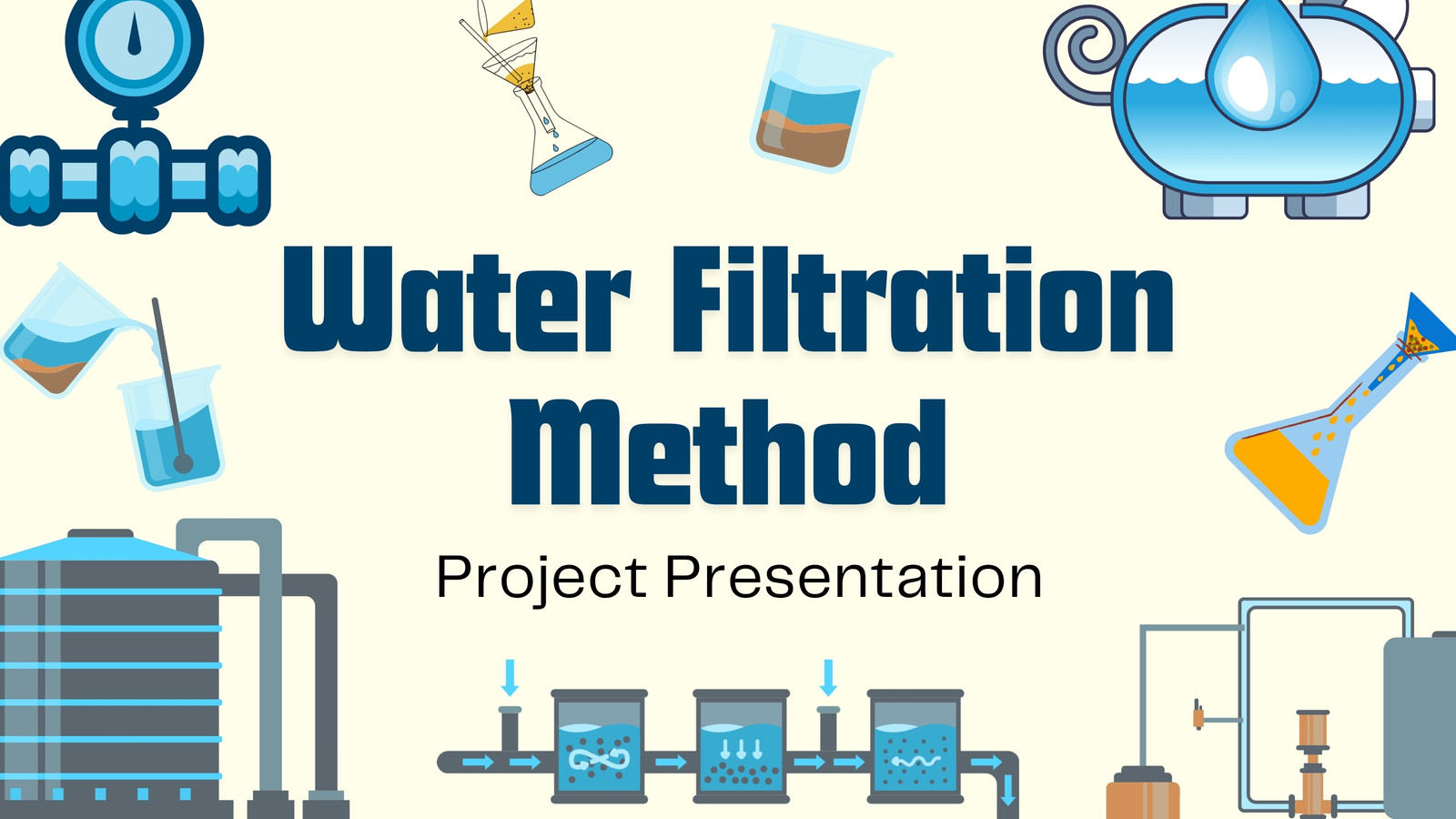 Water Filtration Method

Project Presentation